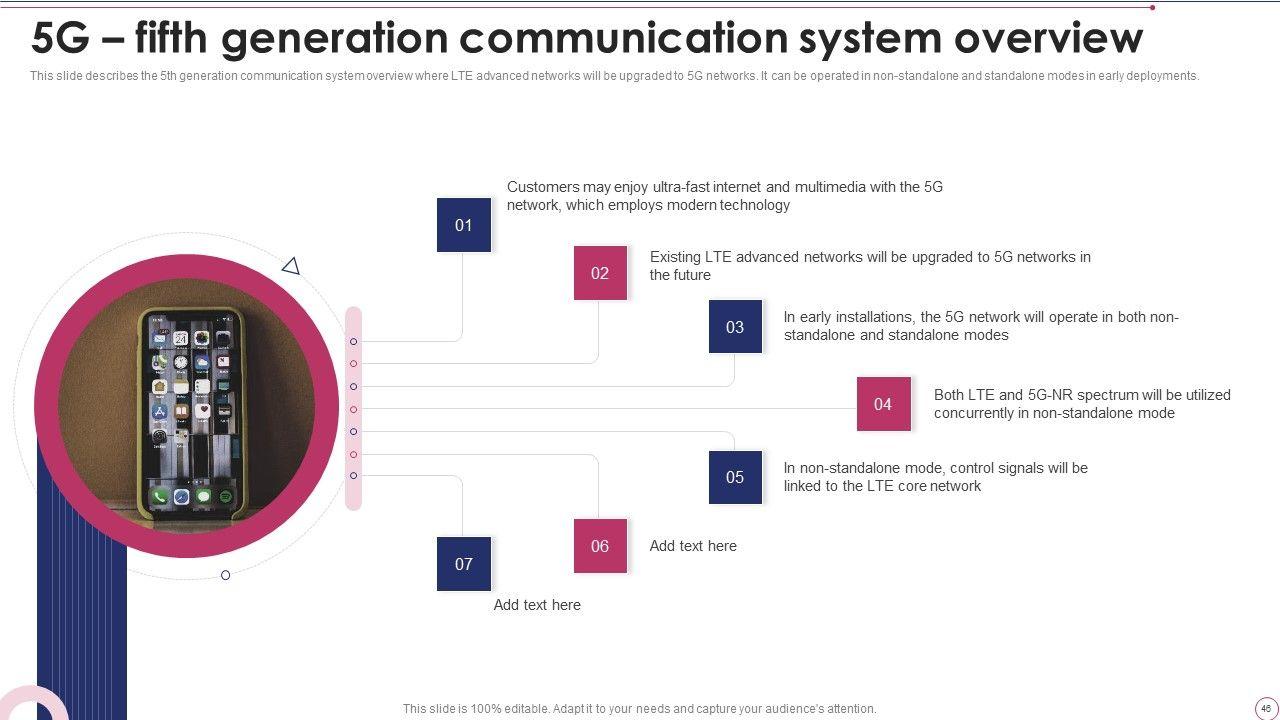 5G – fifth generation communication system overview

This slide describes the 5th generation communication system overview where LTE advanced networks will be upgraded to 5G networks. It can be operated in non-standalone and standalone modes in early deployments.

01

Customers may enjoy ultra-fast internet and multimedia with the 5G network, which employs modern technology

02

Existing LTE advanced networks will be upgraded to 5G networks in the future

03

In early installations, the 5G network will operate in both non-standalone and standalone modes

04

Both LTE and 5G-NR spectrum will be utilized concurrently in non-standalone mode

05

In non-standalone mode, control signals will be linked to the LTE core network

06

Add text here

07

Add text here

This slide is 100% editable. Adapt it to your needs and capture your audience's attention.

46